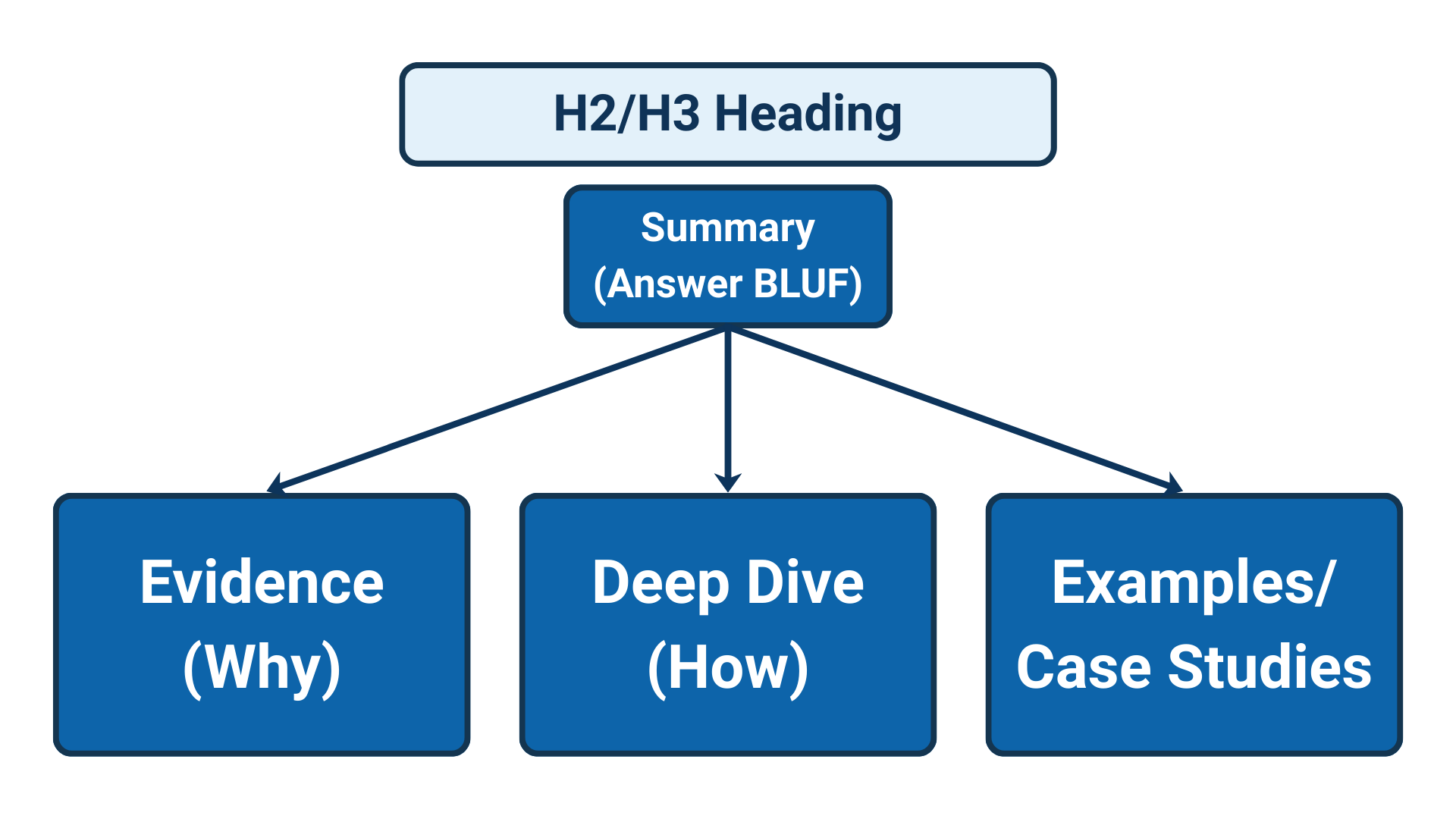 H2/H3 Heading

Summary
(Answer BLUF)

Evidence
(Why)

Deep Dive
(How)

Examples/
Case Studies